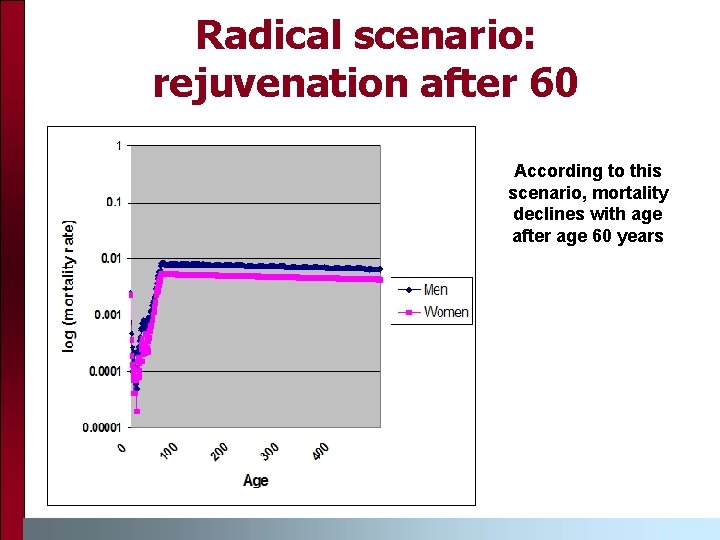 Radical scenario: rejuvenation after 60

log (mortality rate)

1
0.1
0.01
0.001
0.0001
0.00001

0
100
200
300
400

Age

Men
Women

According to this scenario, mortality declines with age after age 60 years